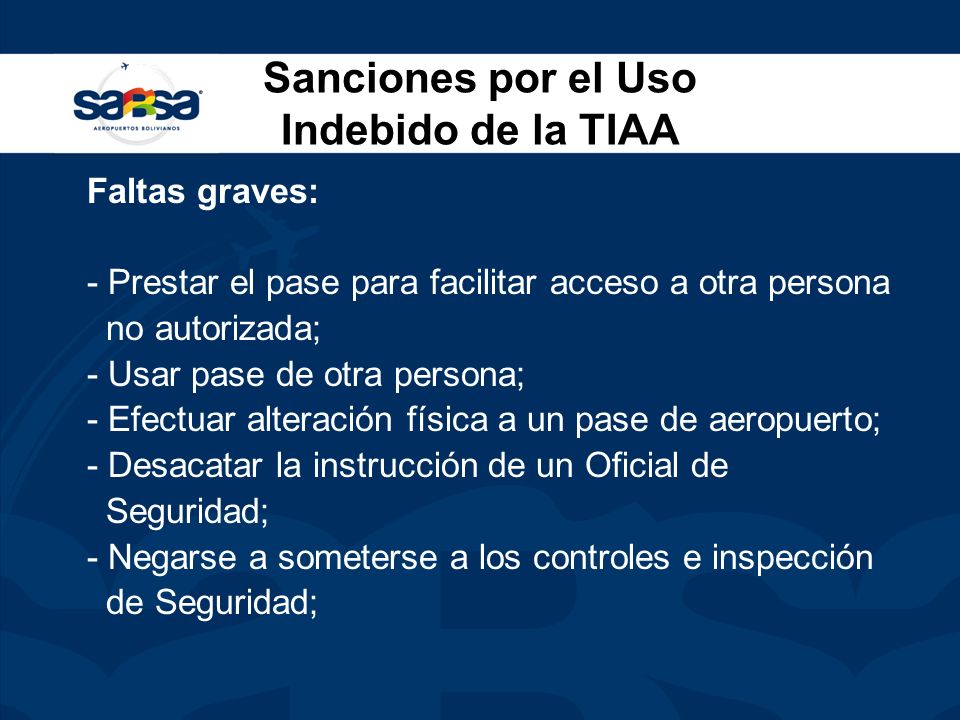 sabsa
AEROPUERTOS BOLIVIANOS

Sanciones por el Uso Indebido de la TIAA

Faltas graves:

- Prestar el pase para facilitar acceso a otra persona no autorizada;
- Usar pase de otra persona;
- Efectuar alteración física a un pase de aeropuerto;
- Desacatar la instrucción de un Oficial de Seguridad;
- Negarse a someterse a los controles e inspección de Seguridad;